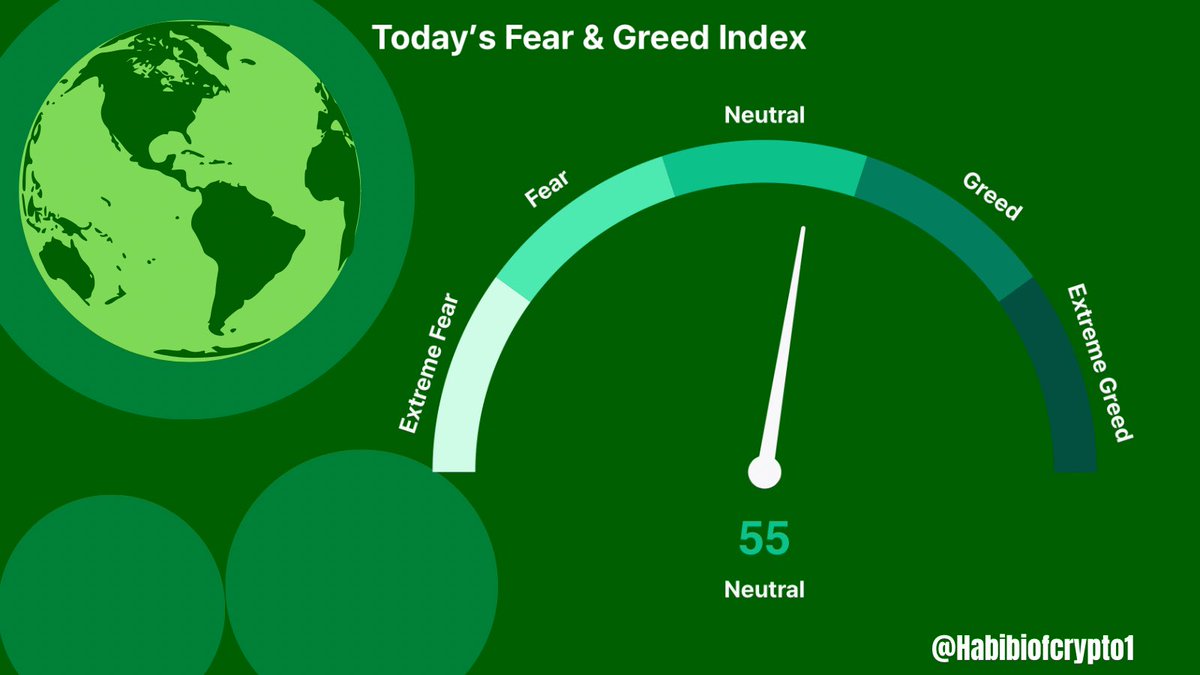 Today's Fear & Greed Index

Extreme Fear

Fear

Neutral

Greed

Extreme Greed

55

Neutral

@Habibiofcrypto1